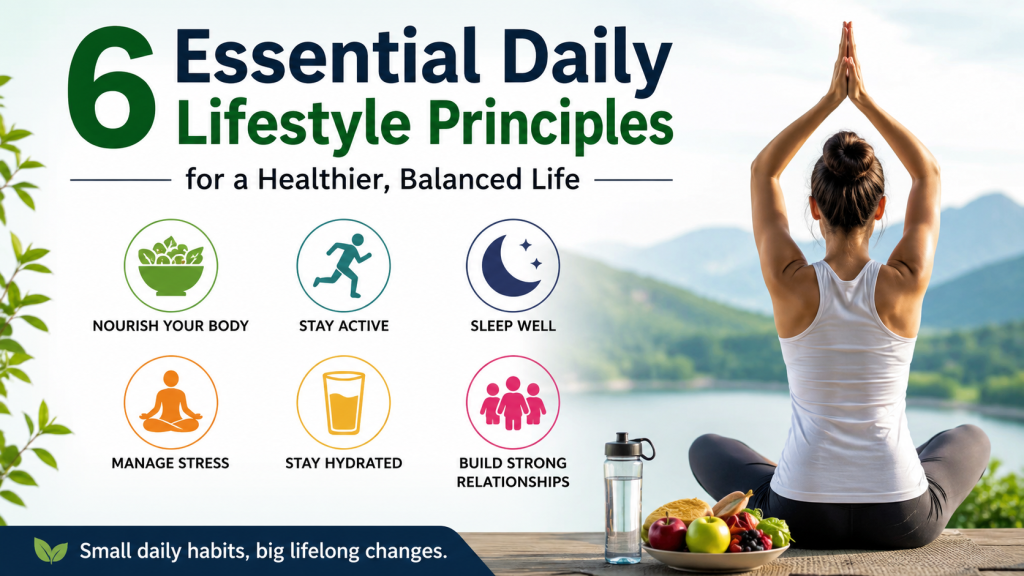 6 Essential Daily Lifestyle Principles

for a Healthier, Balanced Life

NOURISH YOUR BODY

STAY ACTIVE

SLEEP WELL

MANAGE STRESS

STAY HYDRATED

BUILD STRONG RELATIONSHIPS

Small daily habits, big lifelong changes.